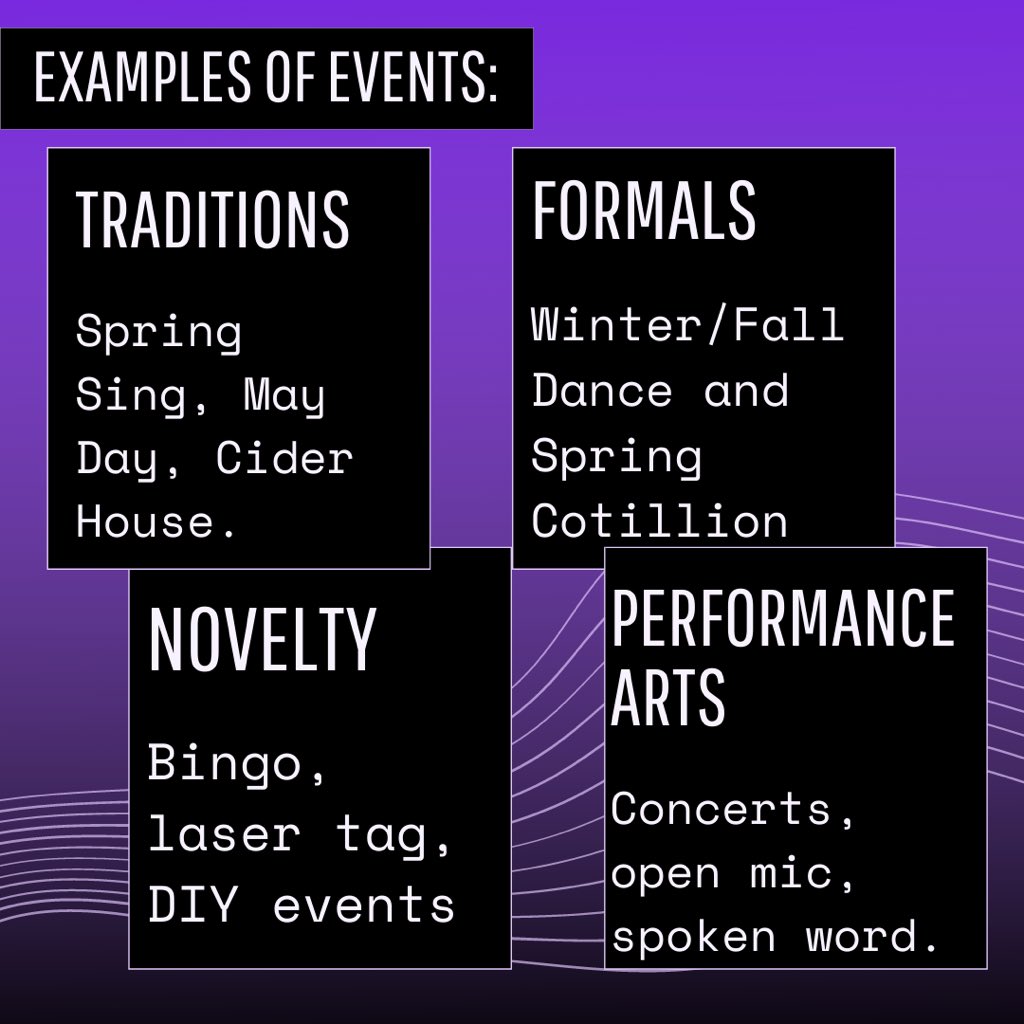 EXAMPLES OF EVENTS:

TRADITIONS

Spring Sing, May Day, Cider House.

FORMALS

Winter/Fall Dance and Spring Cotillion

NOVELTY

Bingo, laser tag, DIY events

PERFORMANCE ARTS

Concerts, open mic, spoken word.